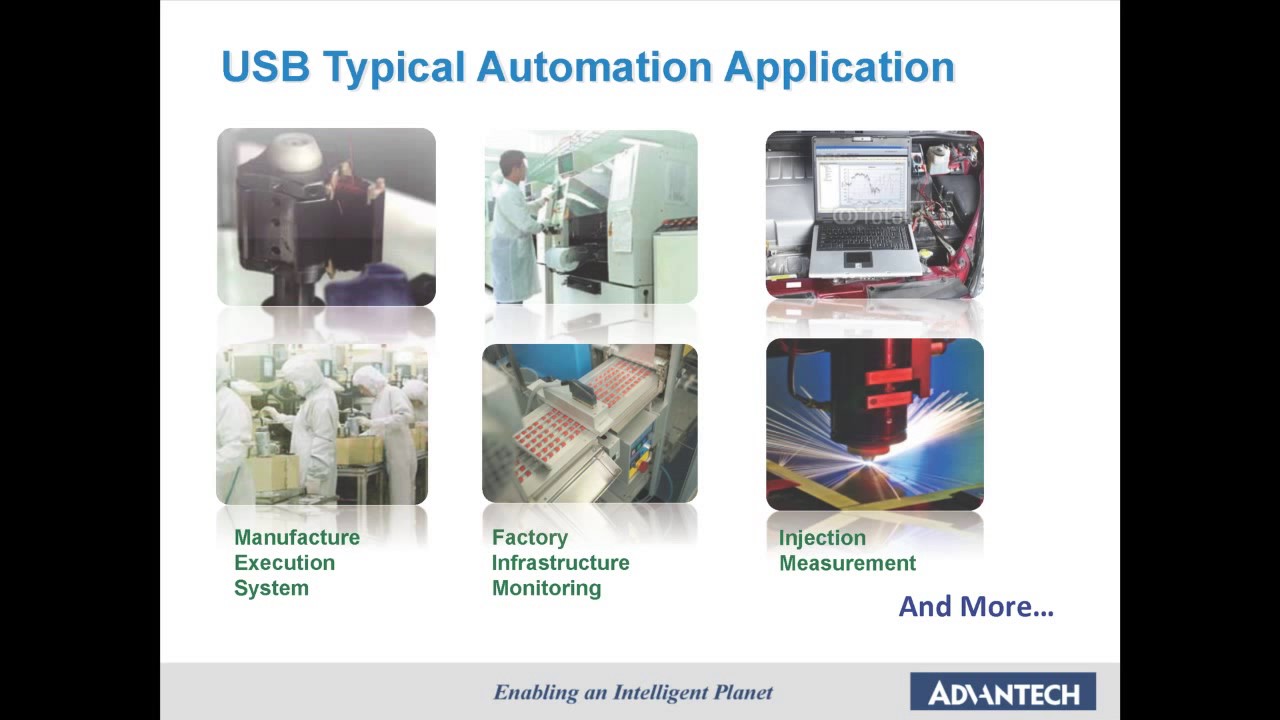 USB Typical Automation Application

Manufacture Execution System

Factory Infrastructure Monitoring

Injection Measurement

And More…

Enabling an Intelligent Planet

ADVANTECH